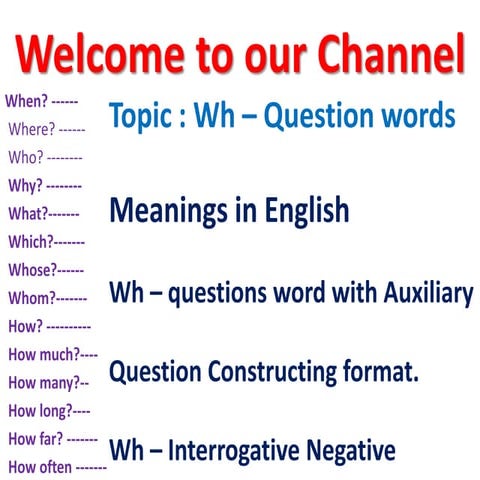 Welcome to our Channel

When? ------
Where? ------
Who? --------
Why? --------
What?-------
Which?-------
Whose?------
Whom?-------
How? ----------
How much?----
How many?--
How long?----
How far? -------
How often -------

Topic : Wh – Question words

Meanings in English

Wh – questions word with Auxiliary

Question Constructing format.

Wh – Interrogative Negative